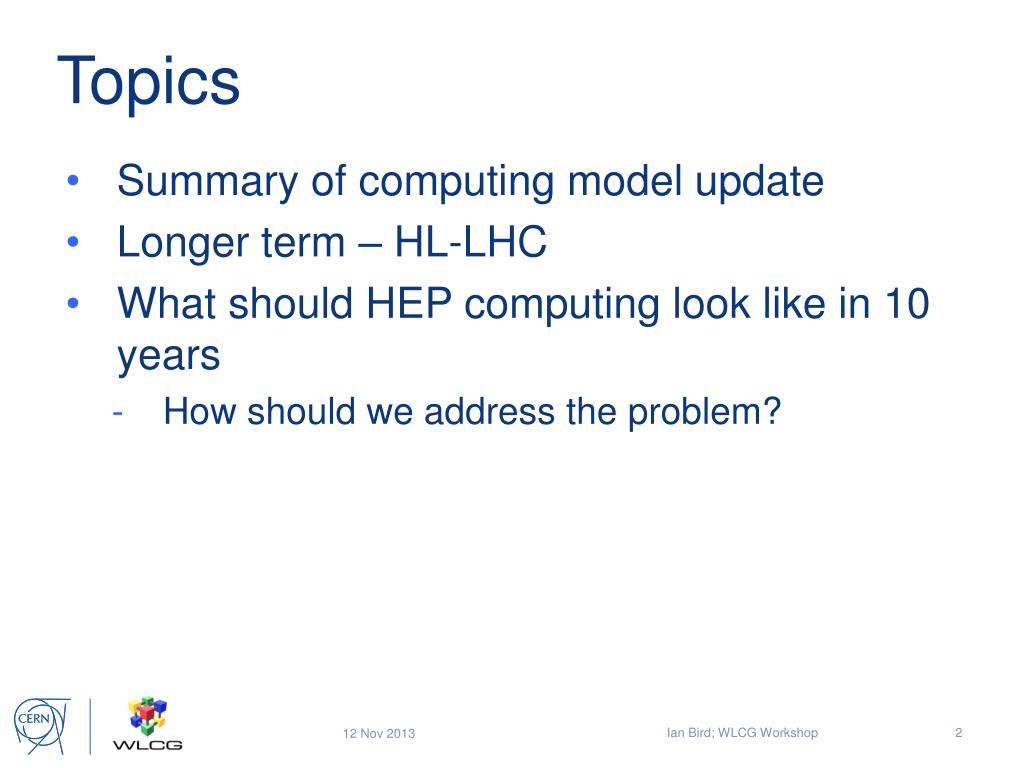 Topics

• Summary of computing model update
• Longer term – HL-LHC
• What should HEP computing look like in 10 years
  - How should we address the problem?

CERN

WLCG

12 Nov 2013

Ian Bird; WLCG Workshop

2